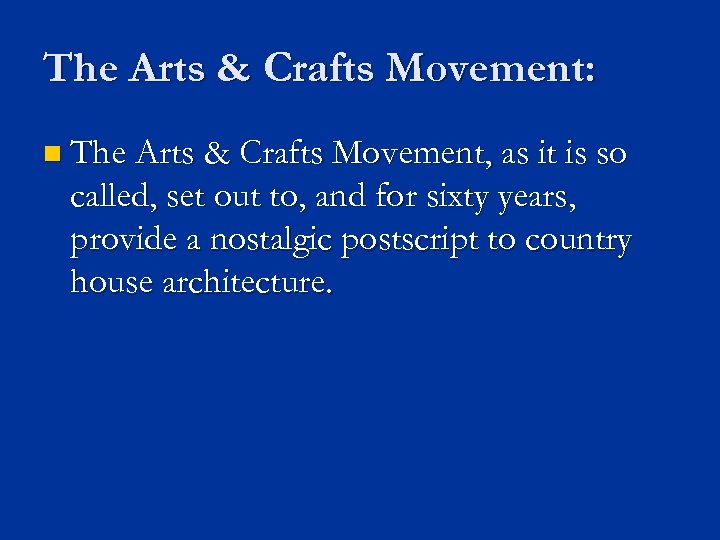 The Arts & Crafts Movement:

The Arts & Crafts Movement, as it is so called, set out to, and for sixty years, provide a nostalgic postscript to country house architecture.